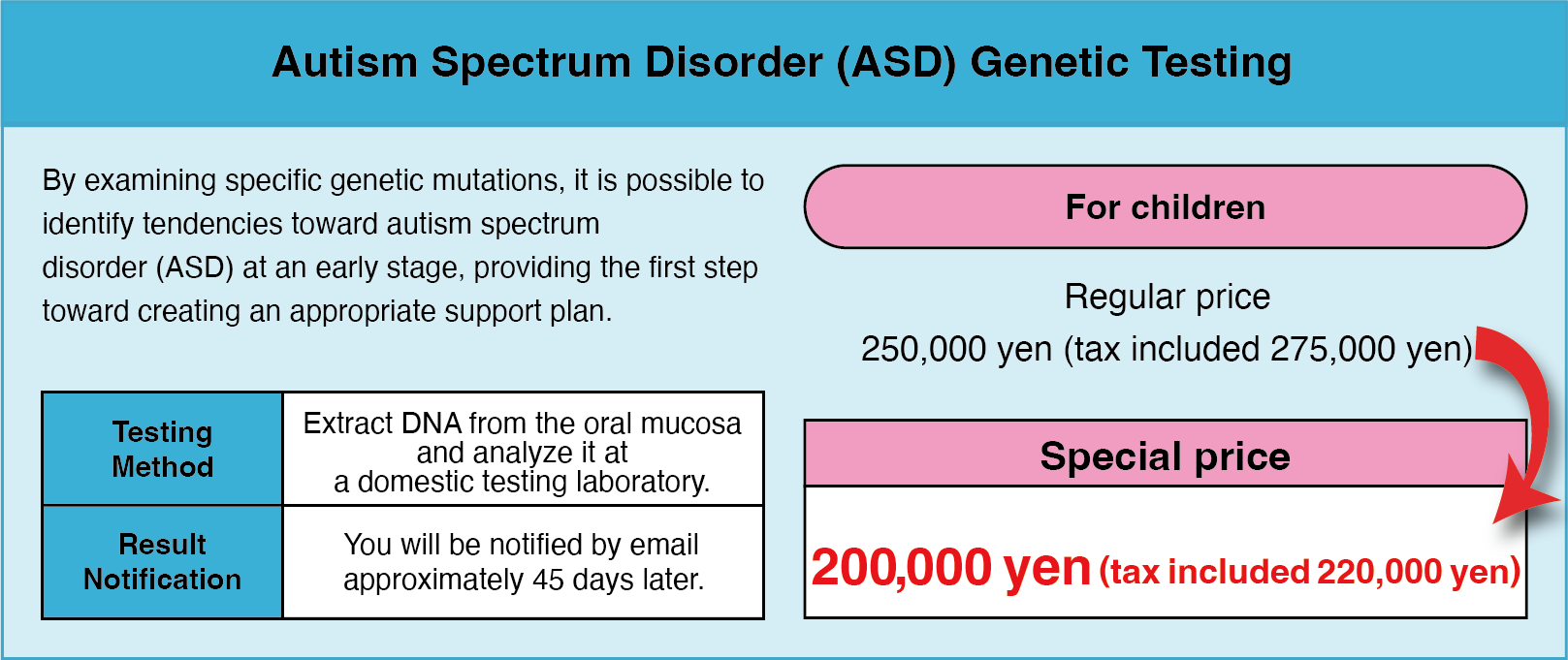 Autism Spectrum Disorder (ASD) Genetic Testing

By examining specific genetic mutations, it is possible to identify tendencies toward autism spectrum disorder (ASD) at an early stage, providing the first step toward creating an appropriate support plan.

| Testing Method | Extract DNA from the oral mucosa and analyze it at a domestic testing laboratory. |
|---|---|
| Result Notification | You will be notified by email approximately 45 days later. |

For children

Regular price
250,000 yen (tax included 275,000 yen)

Special price

200,000 yen (tax included 220,000 yen)